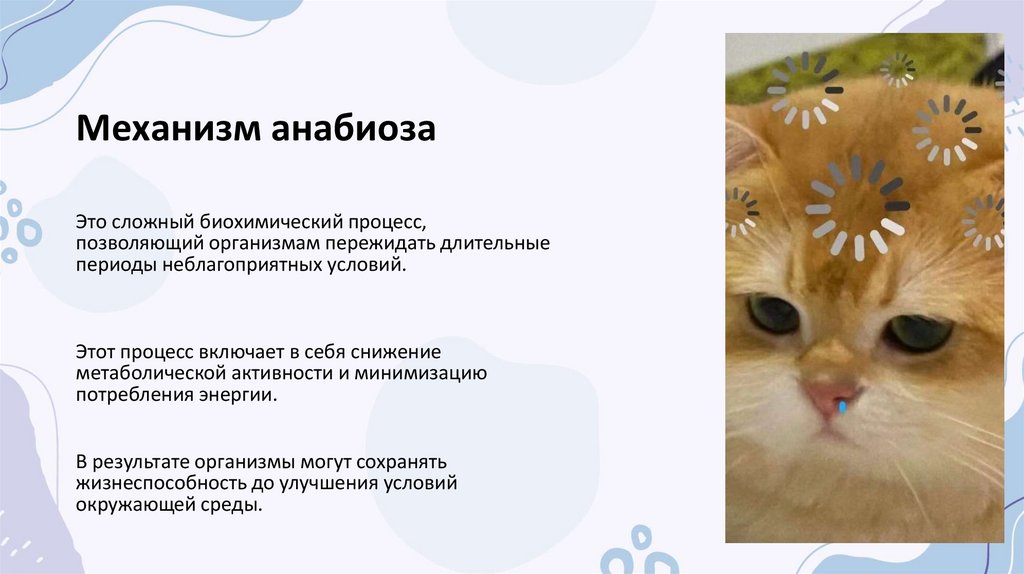 Механизм анабиоза

Это сложный биохимический процесс, позволяющий организмам пережидать длительные периоды неблагоприятных условий.

Этот процесс включает в себя снижение метаболической активности и минимизацию потребления энергии.

В результате организмы могут сохранять жизнеспособность до улучшения условий окружающей среды.